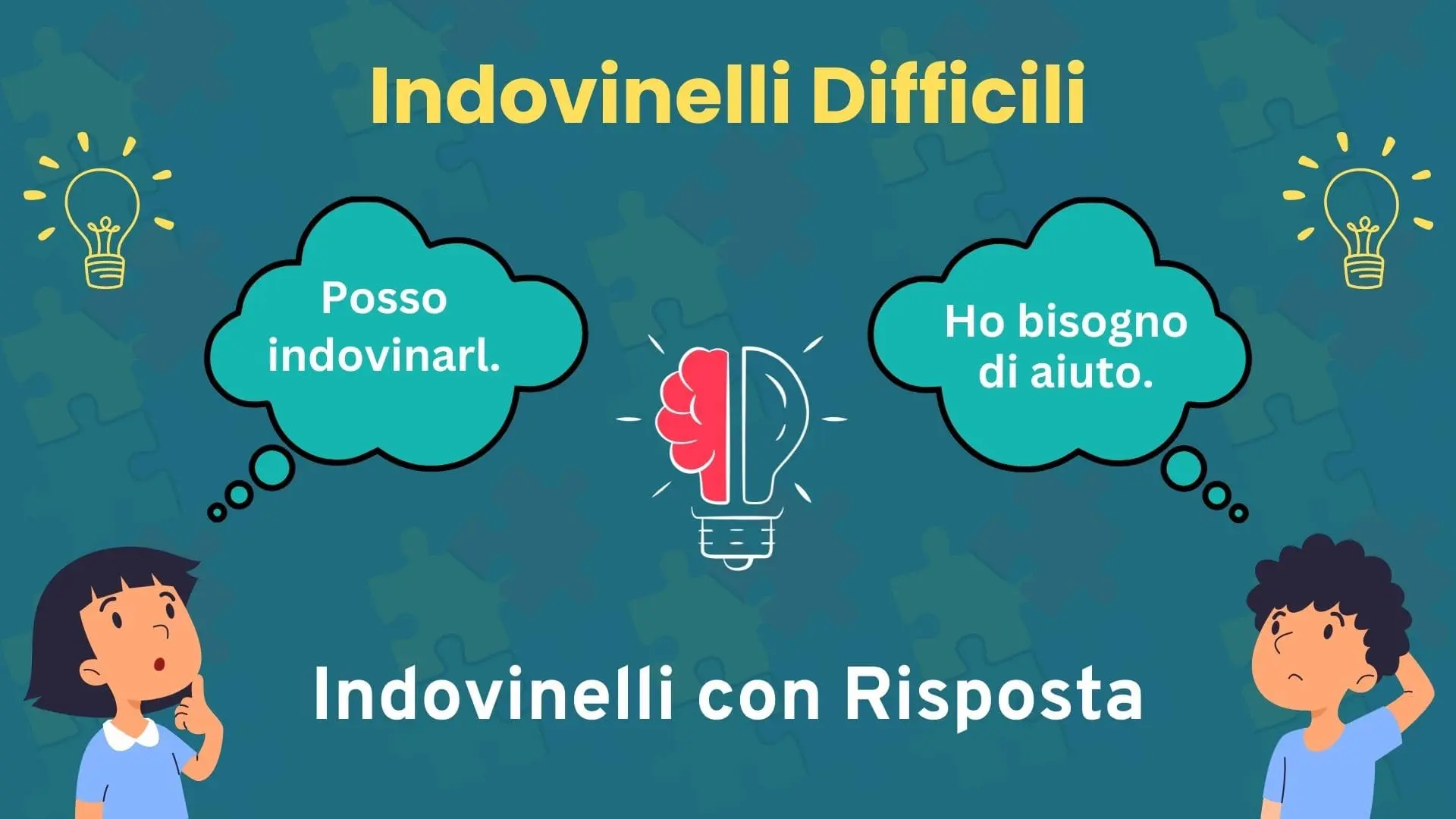 Indovinelli Difficili

Posso indovinarl.

Ho bisogno di aiuto.

Indovinelli con Risposta